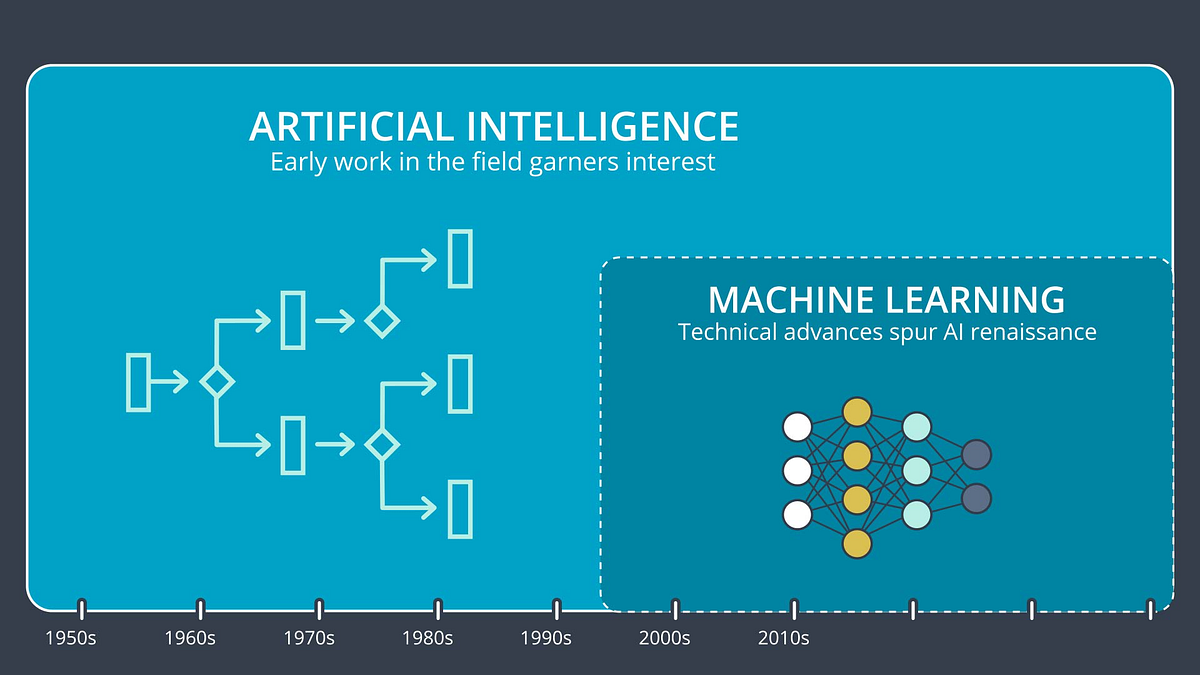 ARTIFICIAL INTELLIGENCE
Early work in the field garners interest

MACHINE LEARNING
Technical advances spur AI renaissance

1950s 1960s 1970s 1980s 1990s 2000s 2010s